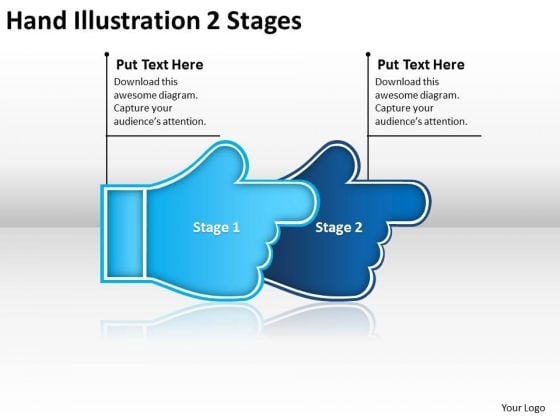 Hand Illustration 2 Stages

Put Text Here
Download this awesome diagram. Capture your audience's attention.

Put Text Here
Download this awesome diagram. Capture your audience's attention.

Stage 1

Stage 2

Your Logo